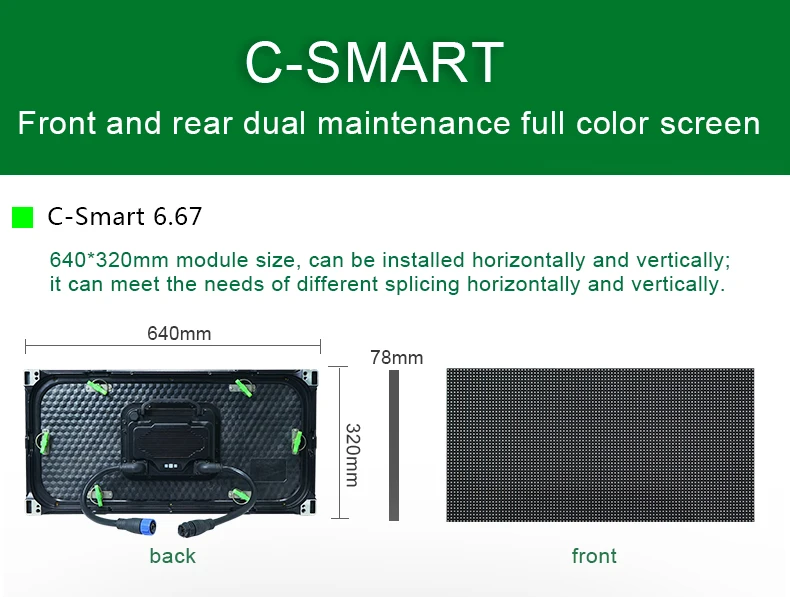 C-SMART

Front and rear dual maintenance full color screen

C-Smart 6.67

640*320mm module size, can be installed horizontally and vertically; it can meet the needs of different splicing horizontally and vertically.

640mm

78mm

320mm

back

front